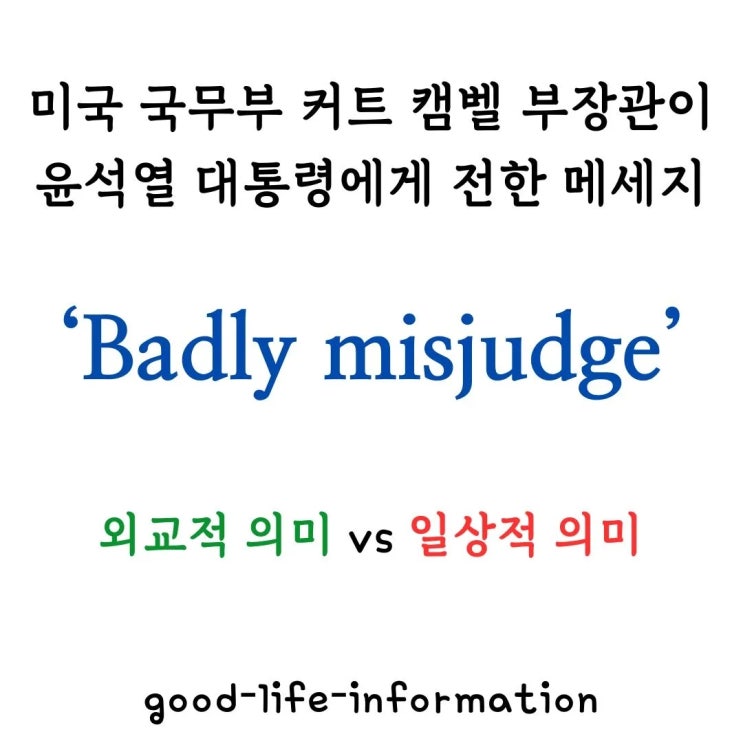 미국 국무부 커트 캠벨 부장관이 윤석열 대통령에게 전한 메세지

‘Badly misjudge’

외교적 의미 vs 일상적 의미

good-life-information